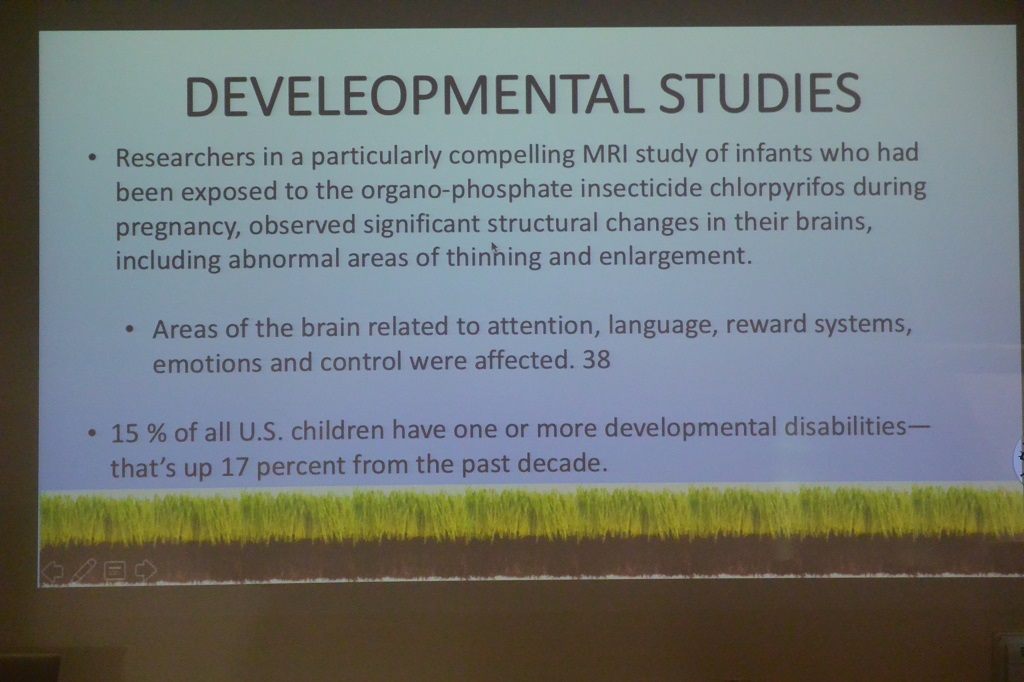 DEVELEOPMENTAL STUDIES

• Researchers in a particularly compelling MRI study of infants who had been exposed to the organo-phosphate insecticide chlorpyrifos during pregnancy, observed significant structural changes in their brains, including abnormal areas of thinning and enlargement.

• Areas of the brain related to attention, language, reward systems, emotions and control were affected. 38

• 15 % of all U.S. children have one or more developmental disabilities—that's up 17 percent from the past decade.